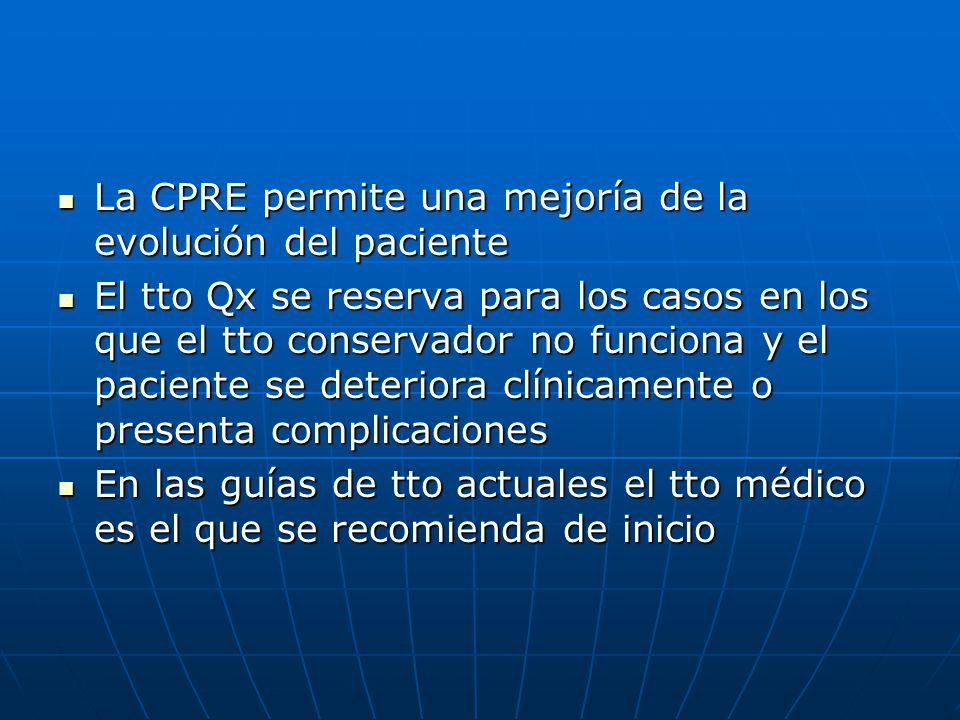 - La CPRE permite una mejoría de la evolución del paciente
- El tto Qx se reserva para los casos en los que el tto conservador no funciona y el paciente se deteriora clínicamente o presenta complicaciones
- En las guías de tto actuales el tto médico es el que se recomienda de inicio